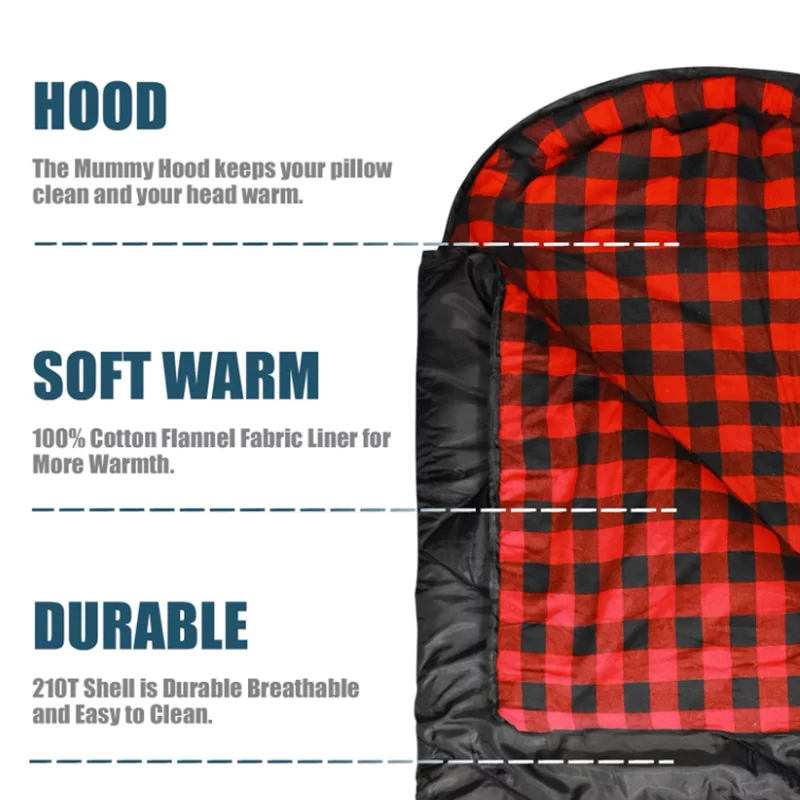 HOOD

The Mummy Hood keeps your pillow clean and your head warm.

SOFT WARM

100% Cotton Flannel Fabric Liner for More Warmth.

DURABLE

210T Shell is Durable Breathable and Easy to Clean.